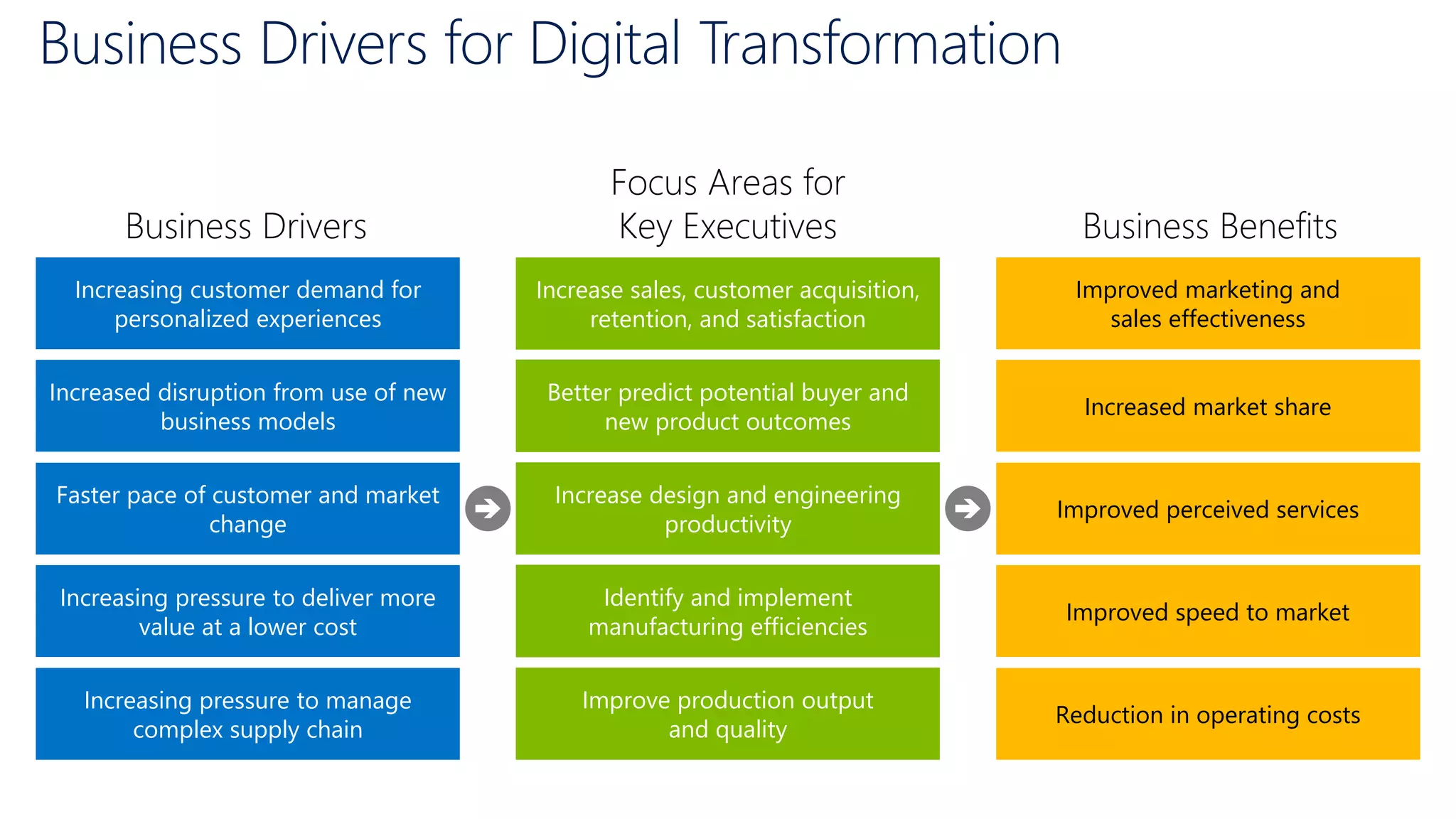 Business Drivers for Digital Transformation

Business Drivers

Increasing customer demand for personalized experiences

Increased disruption from use of new business models

Faster pace of customer and market change

Increasing pressure to deliver more value at a lower cost

Increasing pressure to manage complex supply chain

Focus Areas for Key Executives

Increase sales, customer acquisition, retention, and satisfaction

Better predict potential buyer and new product outcomes

Increase design and engineering productivity

Identify and implement manufacturing efficiencies

Improve production output and quality

Business Benefits

Improved marketing and sales effectiveness

Increased market share

Improved perceived services

Improved speed to market

Reduction in operating costs